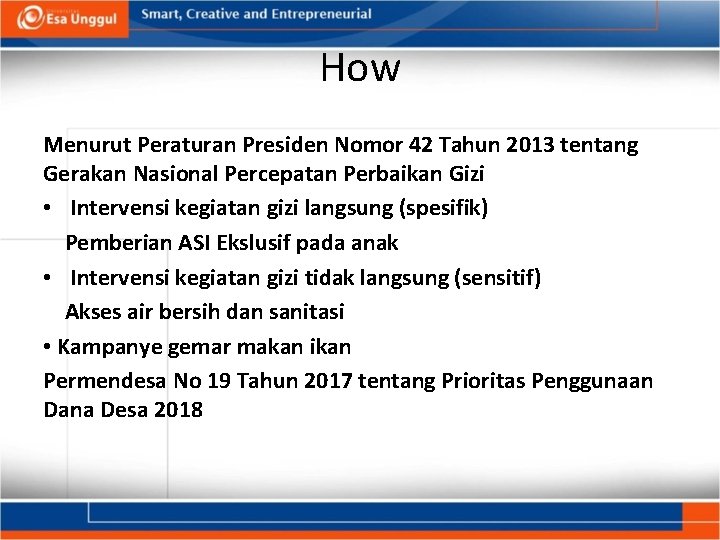 Esa Unggul

Smart, Creative and Entrepreneurial

How

Menurut Peraturan Presiden Nomor 42 Tahun 2013 tentang Gerakan Nasional Percepatan Perbaikan Gizi

• Intervensi kegiatan gizi langsung (spesifik)
Pemberian ASI Ekslusif pada anak

• Intervensi kegiatan gizi tidak langsung (sensitif)
Akses air bersih dan sanitasi

• Kampanye gemar makan ikan

Permendesa No 19 Tahun 2017 tentang Prioritas Penggunaan Dana Desa 2018